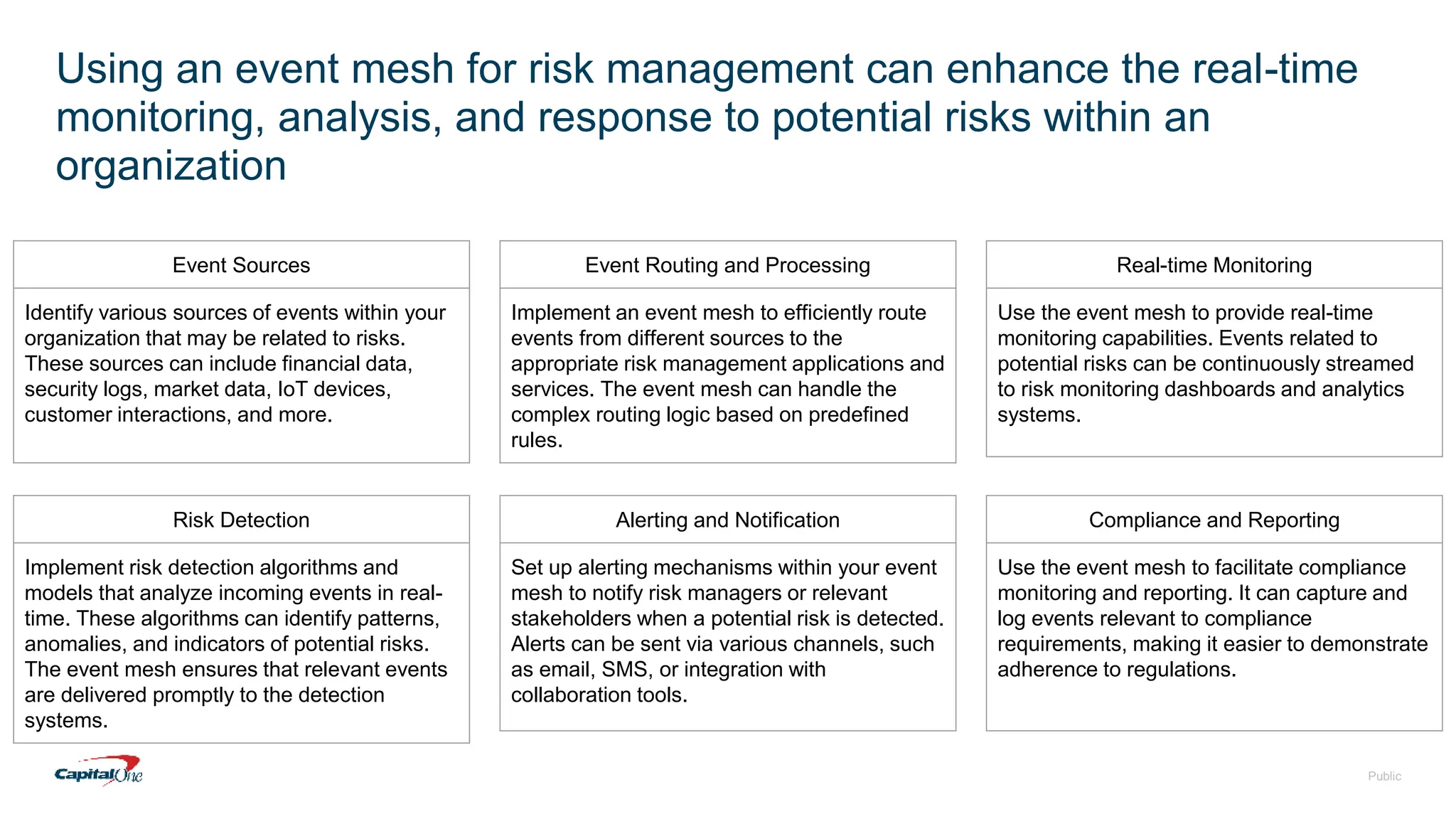 Using an event mesh for risk management can enhance the real-time monitoring, analysis, and response to potential risks within an organization

Event Sources

Identify various sources of events within your organization that may be related to risks. These sources can include financial data, security logs, market data, IoT devices, customer interactions, and more.

Event Routing and Processing

Implement an event mesh to efficiently route events from different sources to the appropriate risk management applications and services. The event mesh can handle the complex routing logic based on predefined rules.

Real-time Monitoring

Use the event mesh to provide real-time monitoring capabilities. Events related to potential risks can be continuously streamed to risk monitoring dashboards and analytics systems.

Risk Detection

Implement risk detection algorithms and models that analyze incoming events in real-time. These algorithms can identify patterns, anomalies, and indicators of potential risks. The event mesh ensures that relevant events are delivered promptly to the detection systems.

Alerting and Notification

Set up alerting mechanisms within your event mesh to notify risk managers or relevant stakeholders when a potential risk is detected. Alerts can be sent via various channels, such as email, SMS, or integration with collaboration tools.

Compliance and Reporting

Use the event mesh to facilitate compliance monitoring and reporting. It can capture and log events relevant to compliance requirements, making it easier to demonstrate adherence to regulations.

Capital One

Public